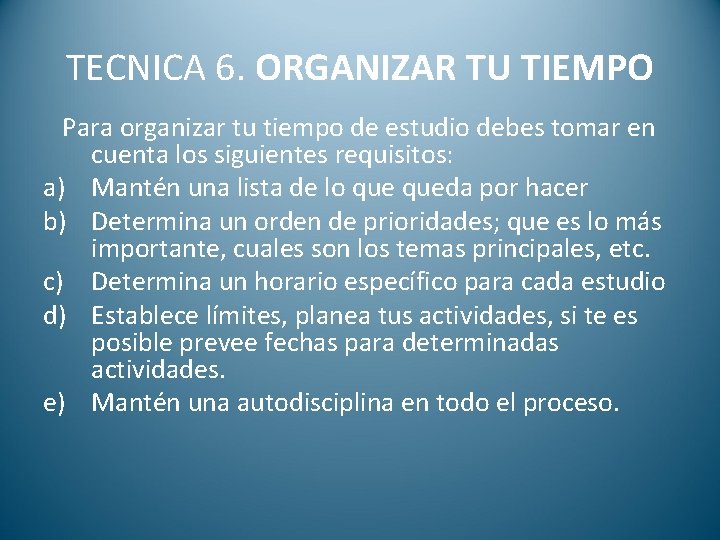 TECNICA 6. ORGANIZAR TU TIEMPO

Para organizar tu tiempo de estudio debes tomar en cuenta los siguientes requisitos:

a) Mantén una lista de lo que queda por hacer
b) Determina un orden de prioridades; que es lo más importante, cuales son los temas principales, etc.
c) Determina un horario específico para cada estudio
d) Establece límites, planea tus actividades, si te es posible prevee fechas para determinadas actividades.
e) Mantén una autodisciplina en todo el proceso.